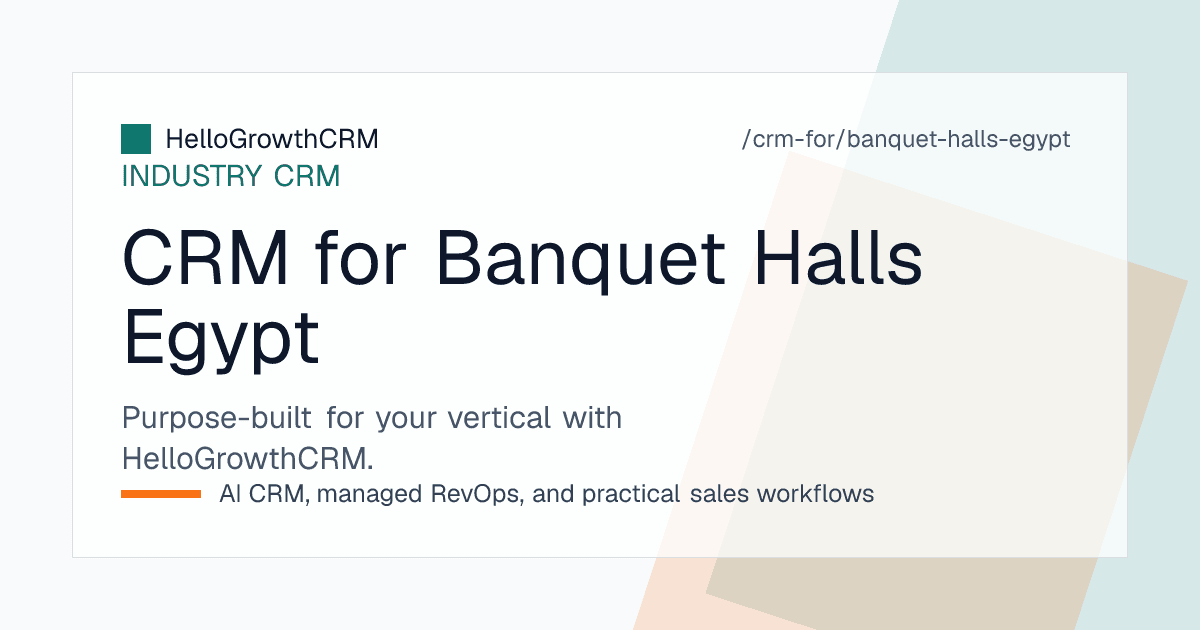 HelloGrowthCRM

/crm-for/banquet-halls-egypt

INDUSTRY CRM

CRM for Banquet Halls Egypt

Purpose-built for your vertical with HelloGrowthCRM.

AI CRM, managed RevOps, and practical sales workflows